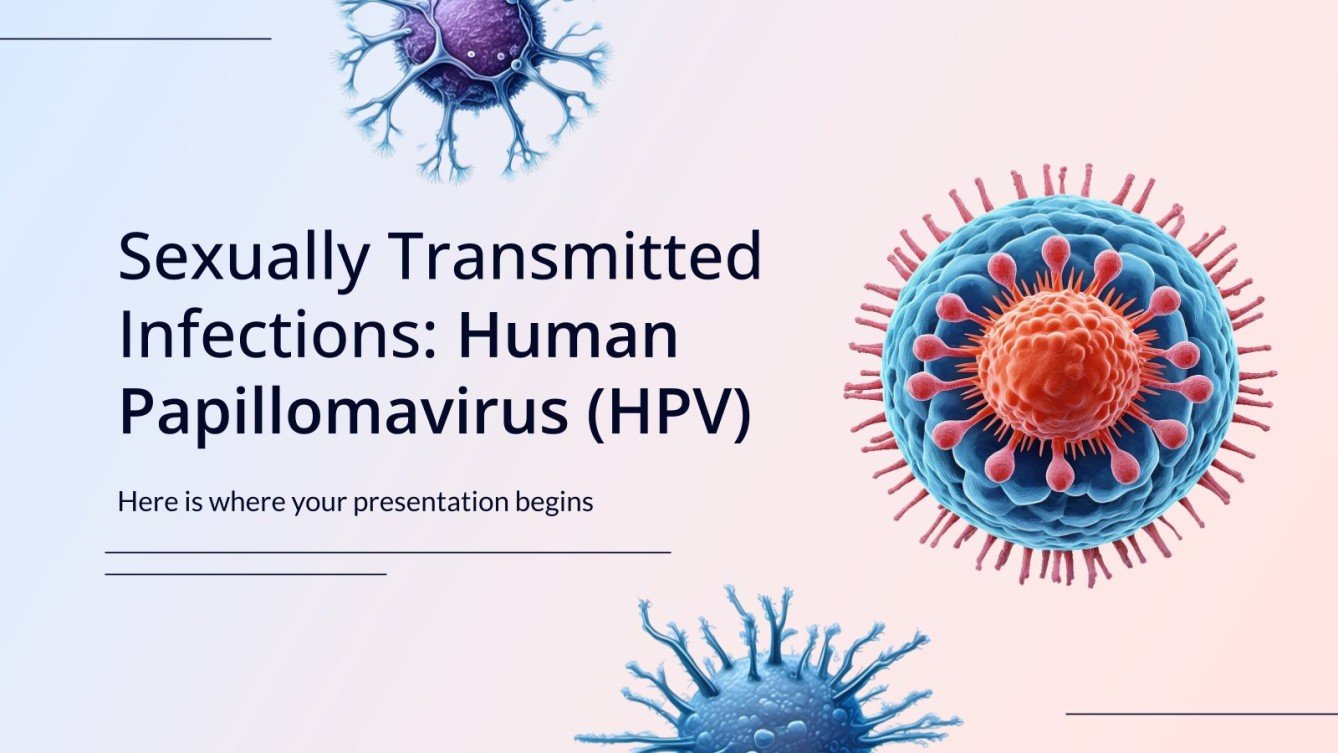 Sexually Transmitted Infections: Human Papillomavirus (HPV)

Here is where your presentation begins